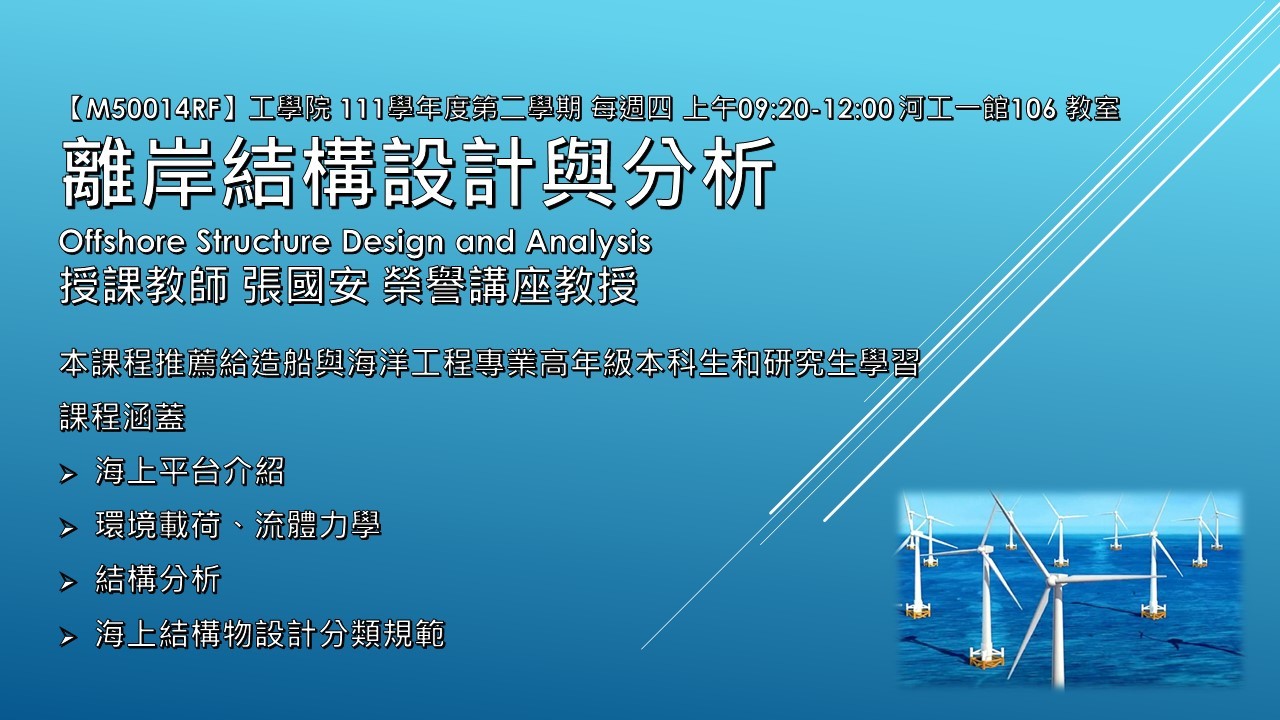 【M50014RF】工學院 111學年度第二學期 每週四 上午09:20-12:00 河工一館106 教室

離岸結構設計與分析

Offshore Structure Design and Analysis

授課教師 張國安 榮譽講座教授

本課程推薦給造船與海洋工程專業高年級本科生和研究生學習

課程涵蓋

➢ 海上平台介紹

➢ 環境載荷、流體力學

➢ 結構分析

➢ 海上結構物設計分類規範